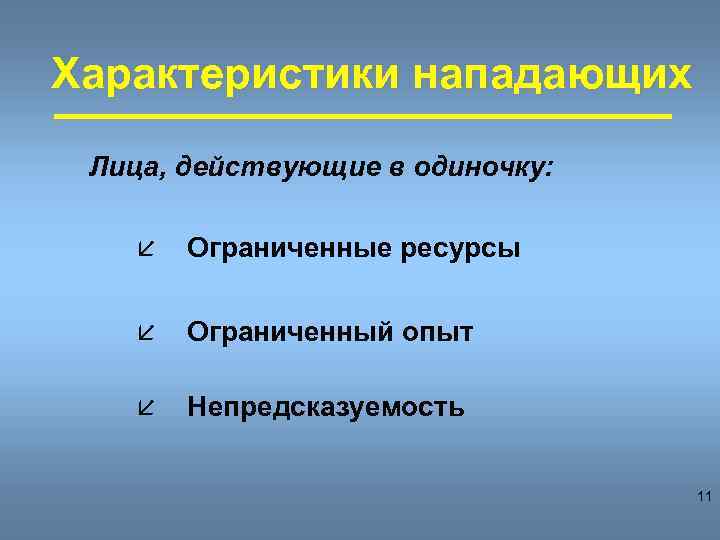 Характеристики нападающих

Лица, действующие в одиночку:

Ограниченные ресурсы

Ограниченный опыт

Непредсказуемость

11